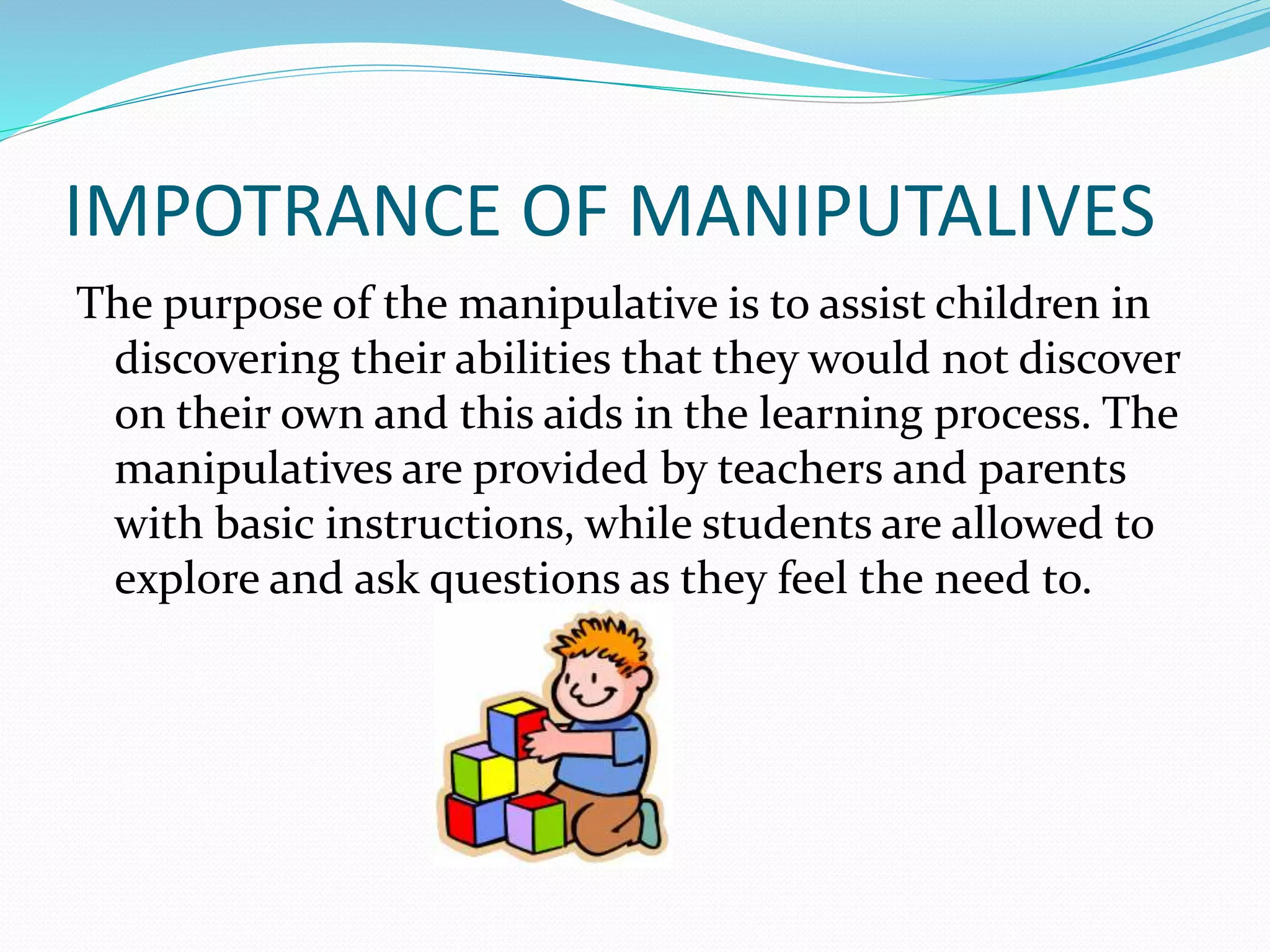 IMPOTRANCE OF MANIPUTALIVES

The purpose of the manipulative is to assist children in discovering their abilities that they would not discover on their own and this aids in the learning process. The manipulatives are provided by teachers and parents with basic instructions, while students are allowed to explore and ask questions as they feel the need to.